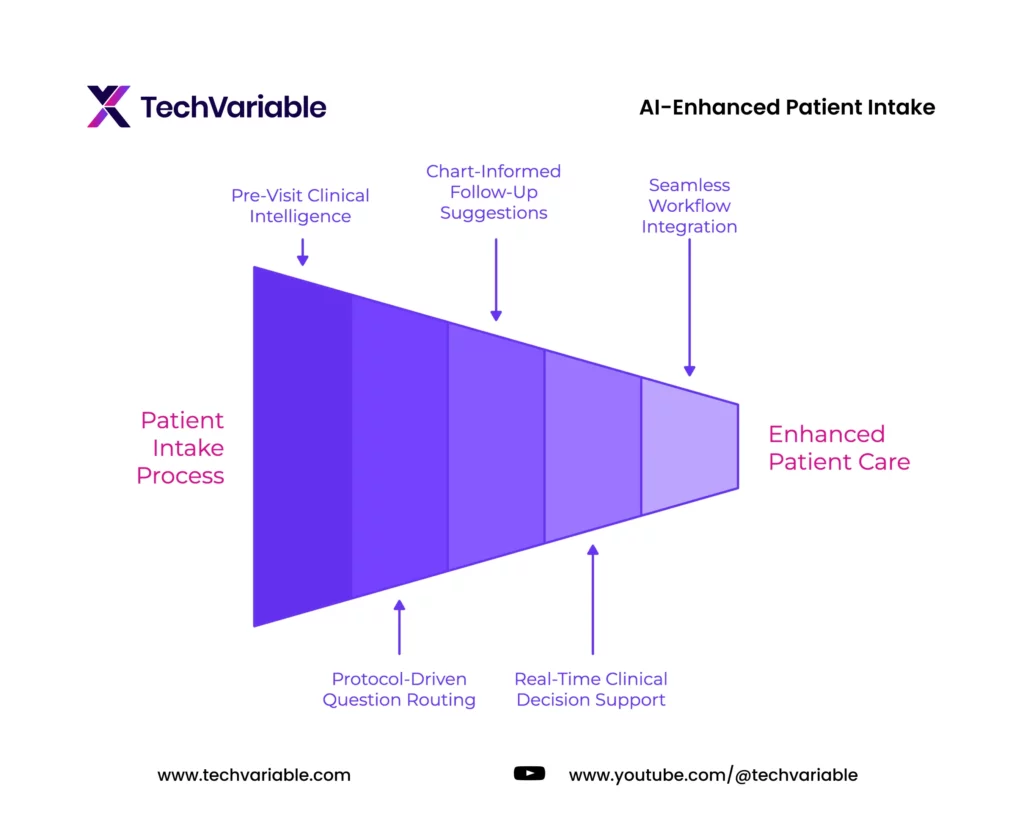 TechVariable

AI-Enhanced Patient Intake

Pre-Visit Clinical Intelligence

Chart-Informed Follow-Up Suggestions

Seamless Workflow Integration

Patient Intake Process

Enhanced Patient Care

Protocol-Driven Question Routing

Real-Time Clinical Decision Support

www.techvariable.com

www.youtube.com/@techvariable